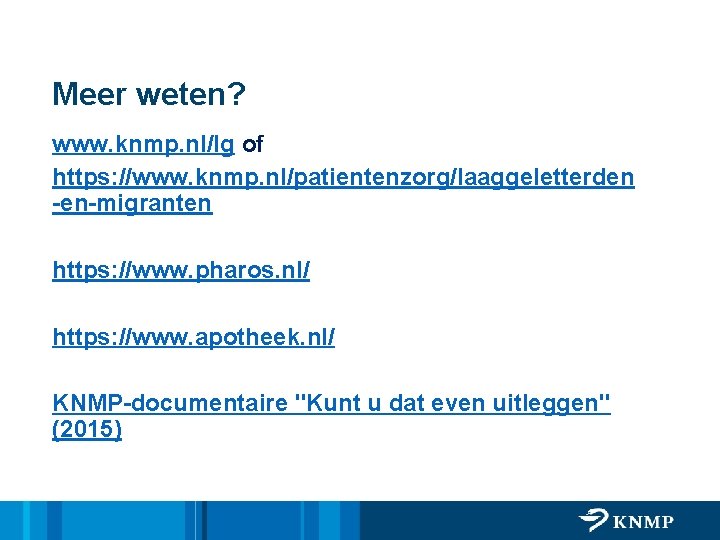 Meer weten?

www.knmp.nl/lg of

https://www.knmp.nl/patientenzorg/laaggeletterden-en-migranten

https://www.pharos.nl/

https://www.apotheek.nl/

KNMP-documentaire "Kunt u dat even uitleggen" (2015)

KNMP